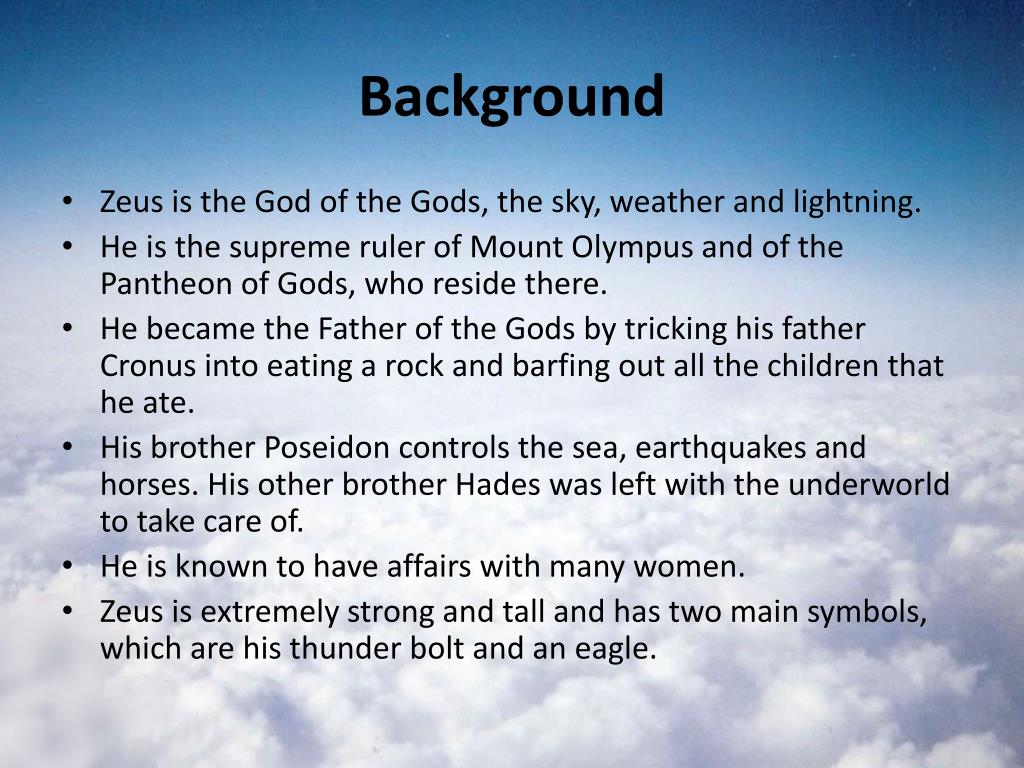 Background

• Zeus is the God of the Gods, the sky, weather and lightning.
• He is the supreme ruler of Mount Olympus and of the Pantheon of Gods, who reside there.
• He became the Father of the Gods by tricking his father Cronus into eating a rock and barfing out all the children that he ate.
• His brother Poseidon controls the sea, earthquakes and horses. His other brother Hades was left with the underworld to take care of.
• He is known to have affairs with many women.
• Zeus is extremely strong and tall and has two main symbols, which are his thunder bolt and an eagle.